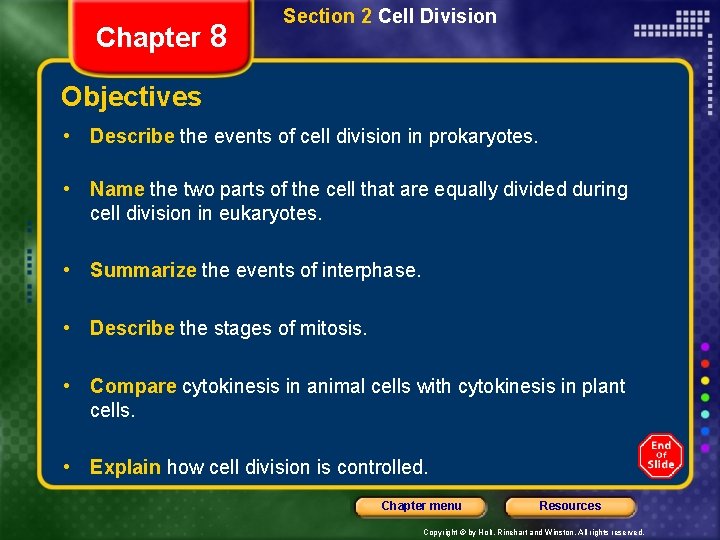 Chapter 8

Section 2 Cell Division

Objectives

• Describe the events of cell division in prokaryotes.

• Name the two parts of the cell that are equally divided during cell division in eukaryotes.

• Summarize the events of interphase.

• Describe the stages of mitosis.

• Compare cytokinesis in animal cells with cytokinesis in plant cells.

• Explain how cell division is controlled.

End Of Slide

Chapter menu

Resources

Copyright © by Holt, Rinehart and Winston. All rights reserved.